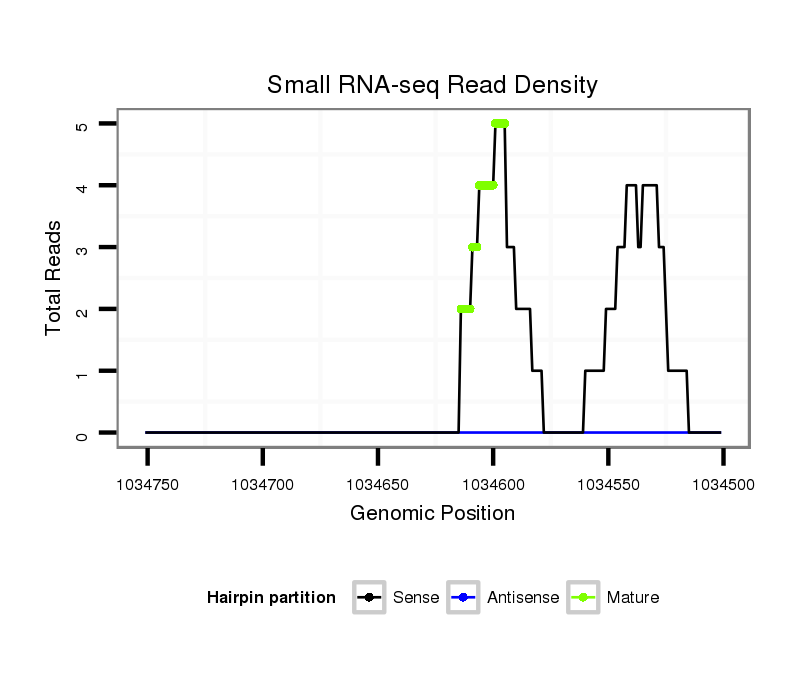 Small RNA-seq Read Density

Total Reads

5
4
3
2
1
0

1034750 1034700 1034650 1034600 1034550 1034500

Genomic Position

Hairpin partition Sense Antisense Mature